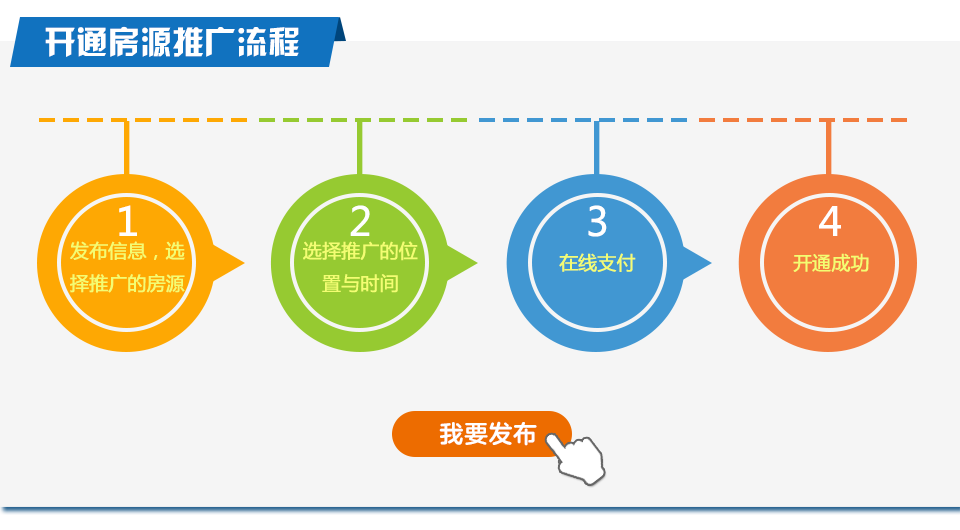 开通房源推广流程

1
发布信息，选择推广的房源

2
选择推广的位置与时间

3
在线支付

4
开通成功

我要发布